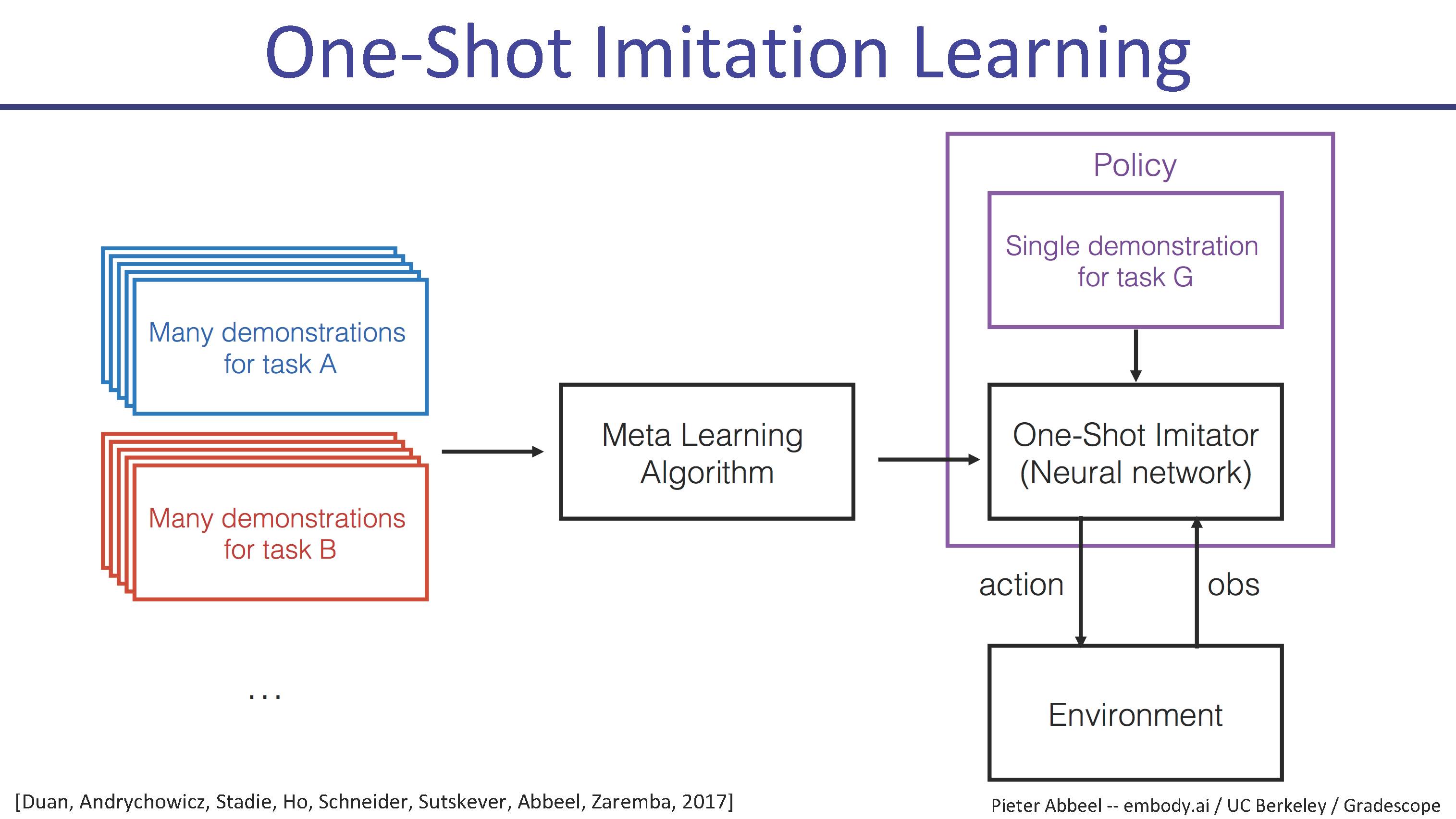 One-Shot Imitation Learning

Many demonstrations for task A

Many demonstrations for task B

...

Meta Learning Algorithm

Policy

Single demonstration for task G

One-Shot Imitator (Neural network)

action

obs

Environment

[Duan, Andrychowicz, Stadie, Ho, Schneider, Sutskever, Abbeel, Zaremba, 2017]

Pieter Abbeel -- embody.ai / UC Berkeley / Gradescope